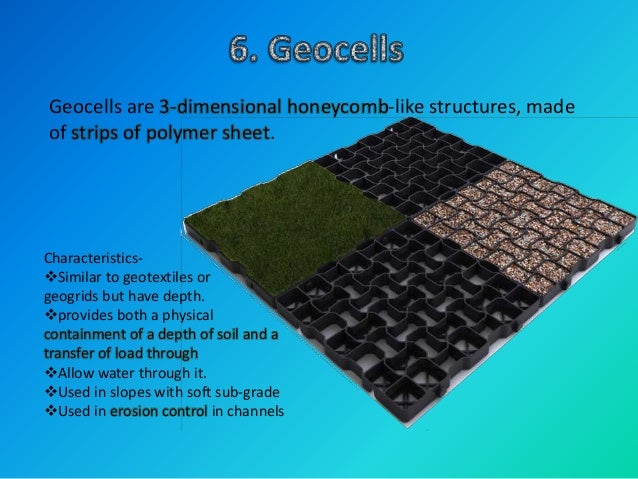 6. Geocells

Geocells are 3-dimensional honeycomb-like structures, made of strips of polymer sheet.

Characteristics-
❖Similar to geotextiles or geogrids but have depth.
❖provides both a physical containment of a depth of soil and a transfer of load through
❖Allow water through it.
❖Used in slopes with soft sub-grade
❖Used in erosion control in channels